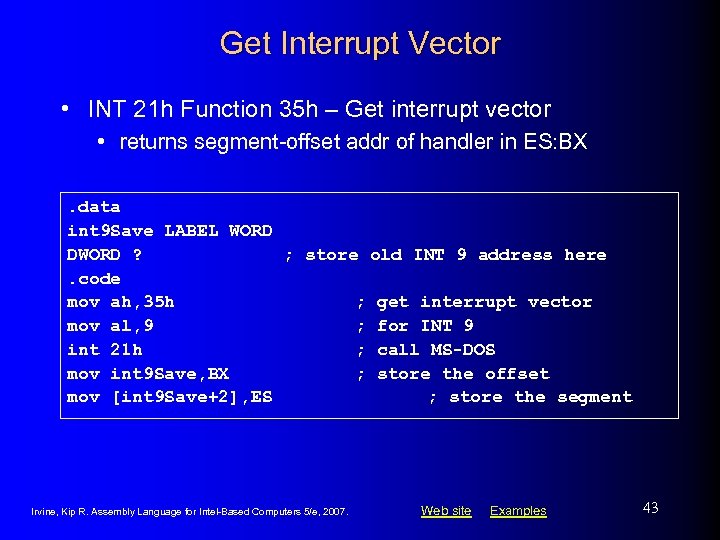 Get Interrupt Vector

• INT 21h Function 35h – Get interrupt vector
  • returns segment-offset addr of handler in ES:BX

.data
int9Save LABEL WORD
DWORD ?            ; store old INT 9 address here
.code
mov ah,35h                ; get interrupt vector
mov al,9                  ; for INT 9
int 21h                   ; call MS-DOS
mov int9Save,BX           ; store the offset
mov [int9Save+2],ES              ; store the segment

Irvine, Kip R. Assembly Language for Intel-Based Computers 5/e, 2007.

Web site   Examples

43